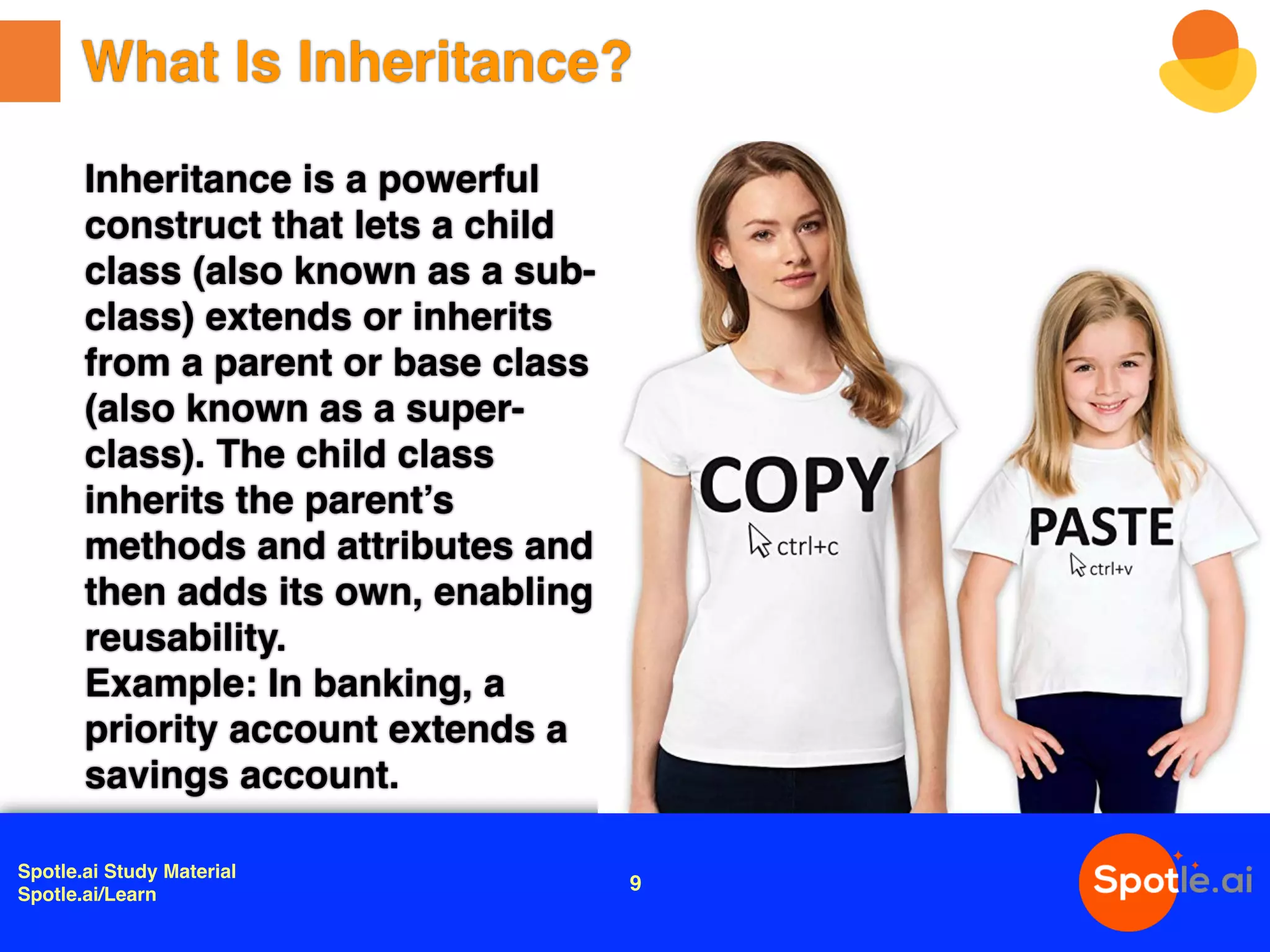 What Is Inheritance?

Inheritance is a powerful construct that lets a child class (also known as a sub-class) extends or inherits from a parent or base class (also known as a super-class). The child class inherits the parent's methods and attributes and then adds its own, enabling reusability.
Example: In banking, a priority account extends a savings account.

COPY
ctrl+c

PASTE
ctrl+v

Spotle.ai Study Material
Spotle.ai/Learn

9

Spotle.ai